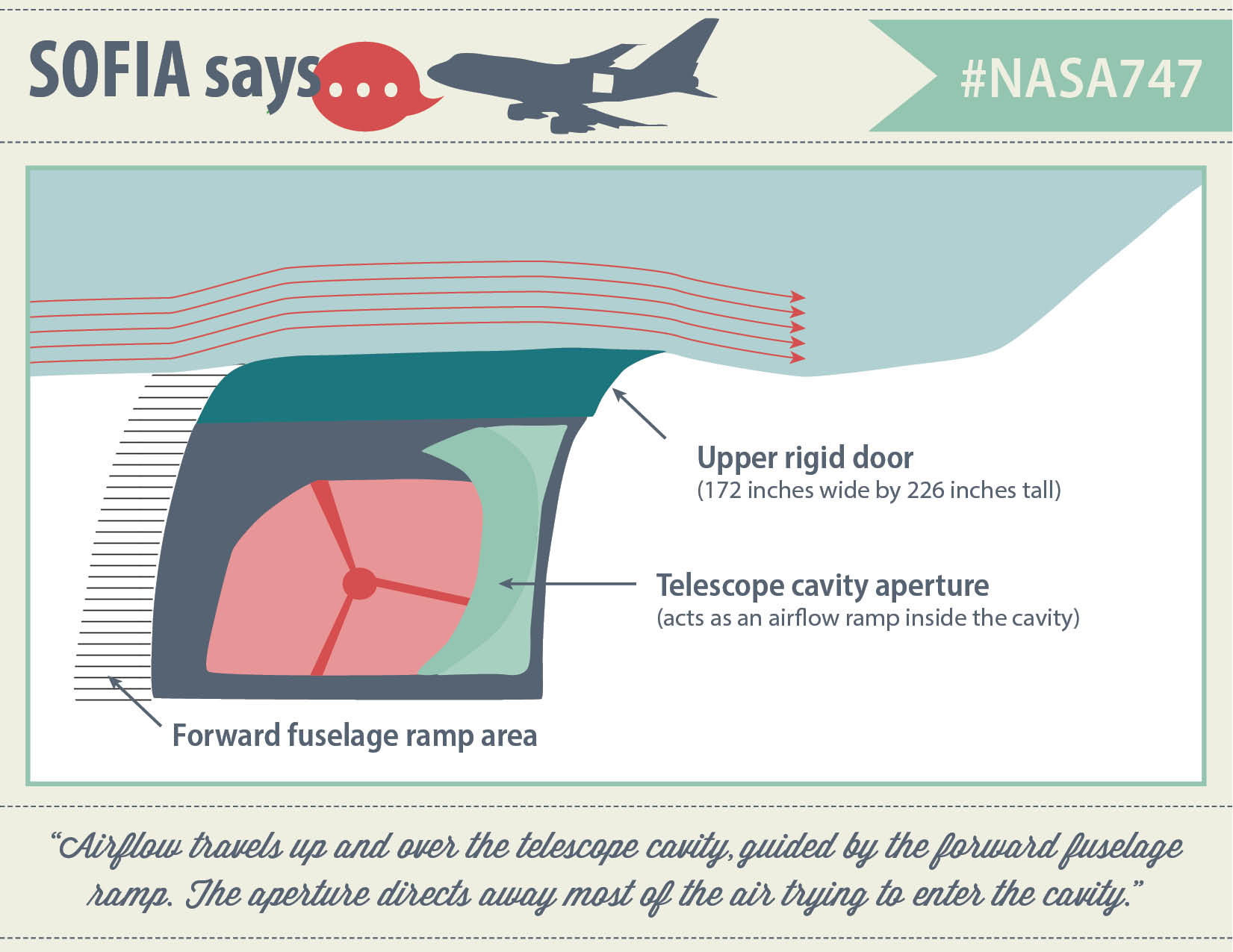 SOFIA says...

#NASA747

Upper rigid door
(172 inches wide by 226 inches tall)

Telescope cavity aperture
(acts as an airflow ramp inside the cavity)

Forward fuselage ramp area

"Airflow travels up and over the telescope cavity, guided by the forward fuselage ramp. The aperture directs away most of the air trying to enter the cavity."